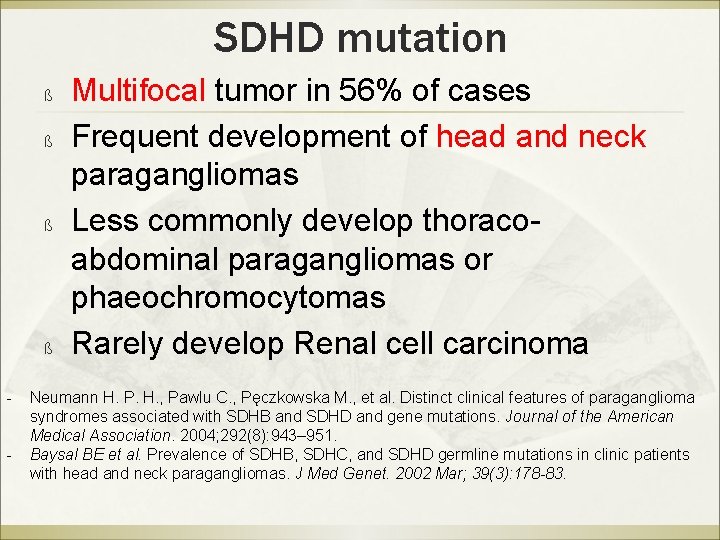 SDHD mutation

ß Multifocal tumor in 56% of cases

ß Frequent development of head and neck paragangliomas

ß Less commonly develop thoraco-abdominal paragangliomas or phaeochromocytomas

ß Rarely develop Renal cell carcinoma

- Neumann H. P. H., Pawlu C., Pęczkowska M., et al. Distinct clinical features of paraganglioma syndromes associated with SDHB and SDHD and gene mutations. Journal of the American Medical Association. 2004;292(8):943–951.
- Baysal BE et al. Prevalence of SDHB, SDHC, and SDHD germline mutations in clinic patients with head and neck paragangliomas. J Med Genet. 2002 Mar; 39(3):178-83.